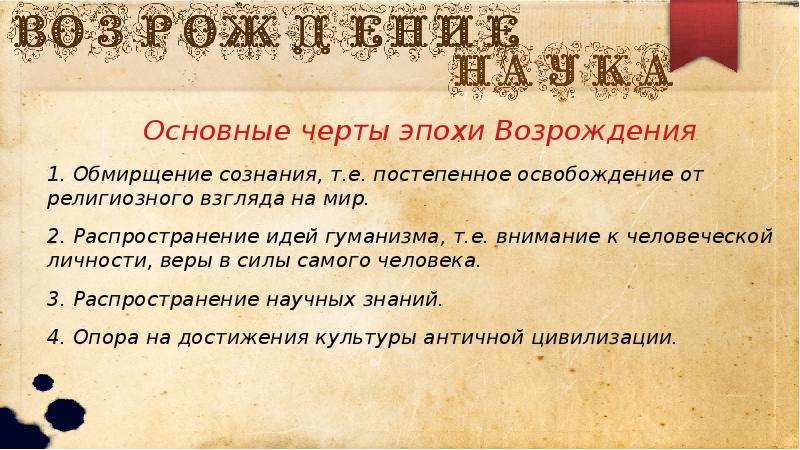 ВОЗРОЖДЕНИЕ
НАУКА

Основные черты эпохи Возрождения

1. Обмирщение сознания, т.е. постепенное освобождение от религиозного взгляда на мир.

2. Распространение идей гуманизма, т.е. внимание к человеческой личности, веры в силы самого человека.

3. Распространение научных знаний.

4. Опора на достижения культуры античной цивилизации.